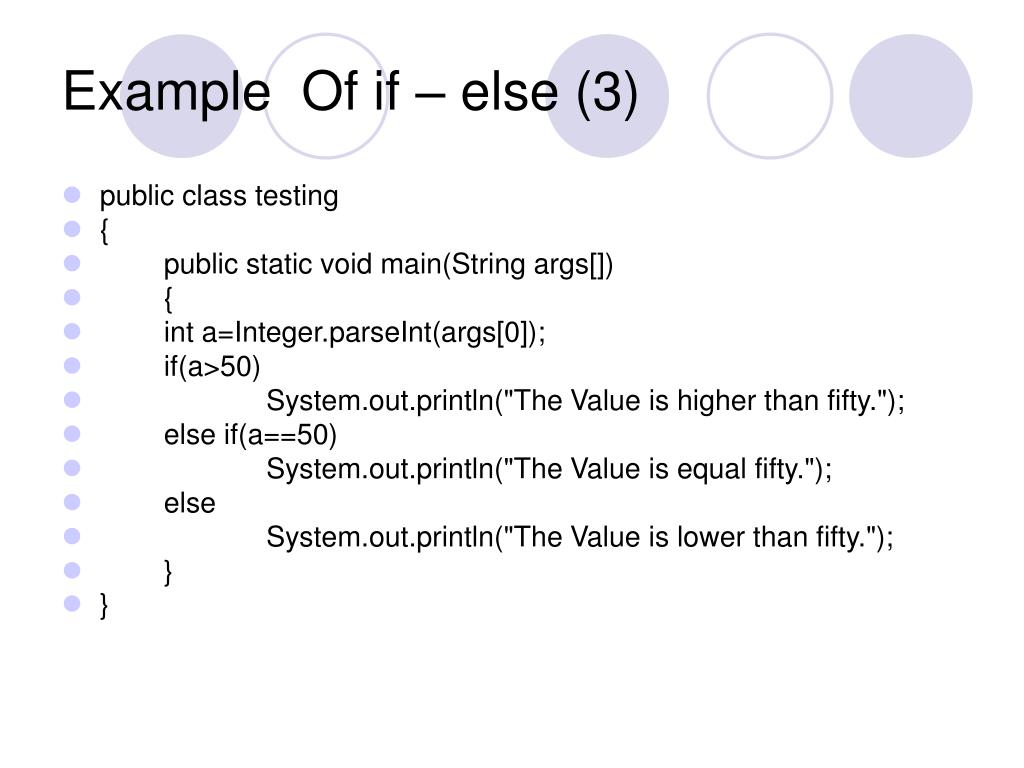 Example  Of if – else (3)

public class testing
{
public static void main(String args[])
{
int a=Integer.parseInt(args[0]);
if(a>50)
System.out.println("The Value is higher than fifty.");
else if(a==50)
System.out.println("The Value is equal fifty.");
else
System.out.println("The Value is lower than fifty.");
}
}